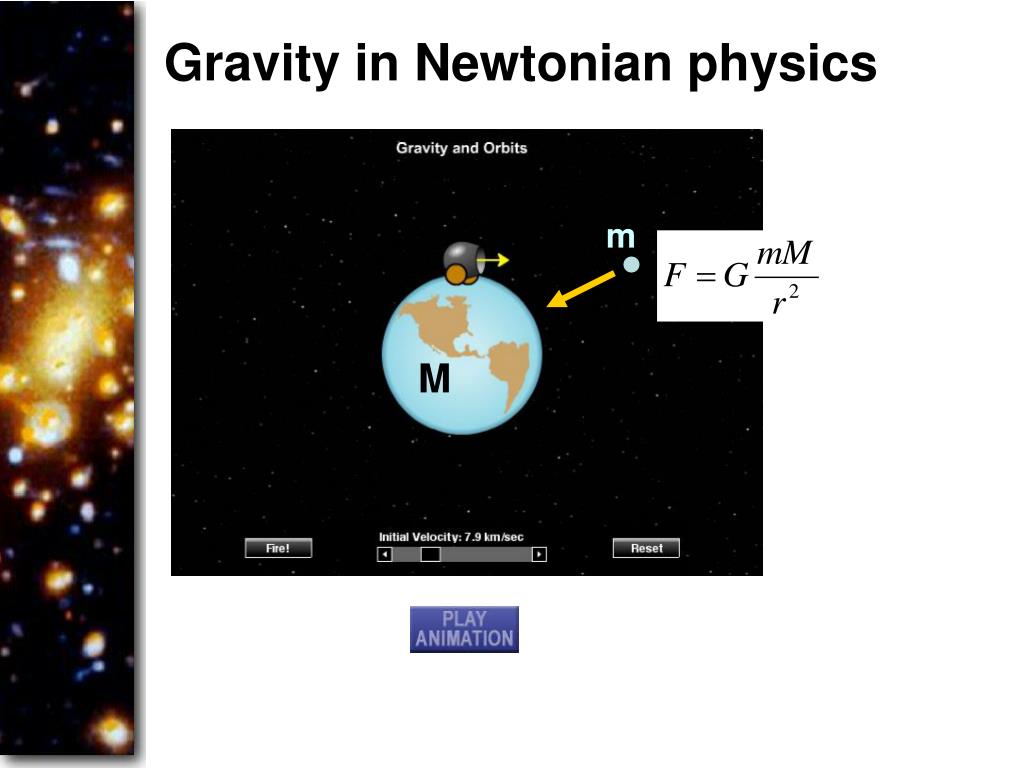 Gravity in Newtonian physics

Gravity and Orbits

m

$F = G\frac{mM}{r^2}$

M

Fire!

Initial Velocity: 7.9 km/sec

Reset

PLAY ANIMATION